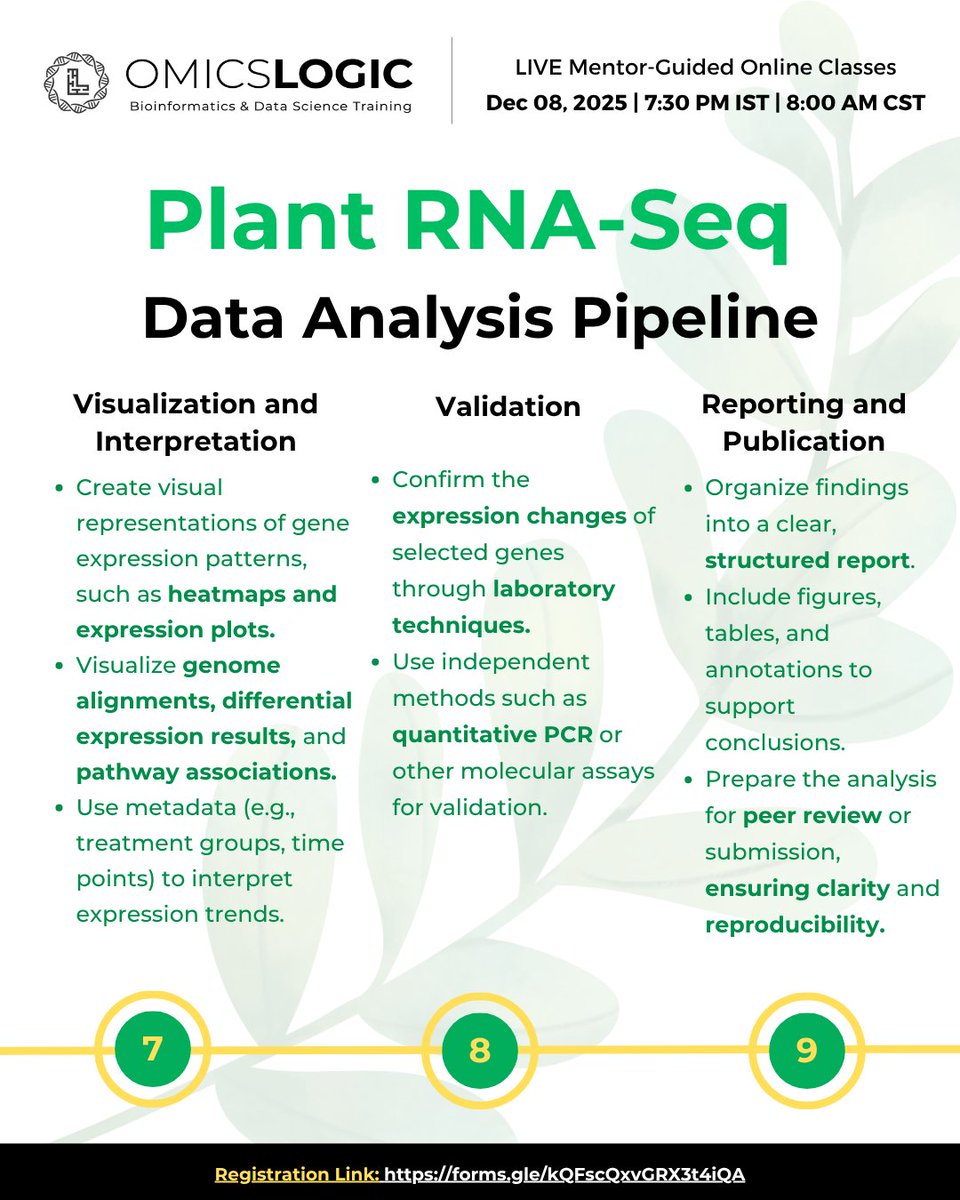 OMICSLOGIC
Bioinformatics & Data Science Training

LIVE Mentor-Guided Online Classes
Dec 08, 2025 | 7:30 PM IST | 8:00 AM CST

Plant RNA-Seq
Data Analysis Pipeline

Visualization and Interpretation

- Create visual representations of gene expression patterns, such as heatmaps and expression plots.
- Visualize genome alignments, differential expression results, and pathway associations.
- Use metadata (e.g., treatment groups, time points) to interpret expression trends.

Validation

- Confirm the expression changes of selected genes through laboratory techniques.
- Use independent methods such as quantitative PCR or other molecular assays for validation.

Reporting and Publication

- Organize findings into a clear, structured report.
- Include figures, tables, and annotations to support conclusions.
- Prepare the analysis for peer review or submission, ensuring clarity and reproducibility.

7

8

9

Registration Link: https://forms.gle/kQFscQxvGRX3t4iQA